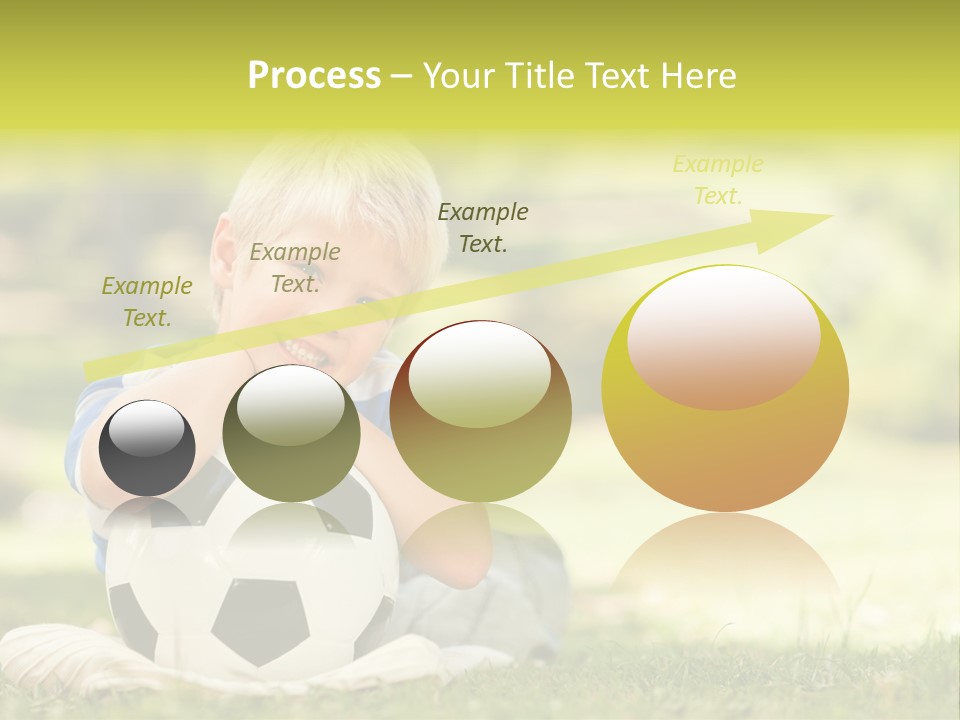 Process – Your Title Text Here

Example Text.

Example Text.

Example Text.

Example Text.